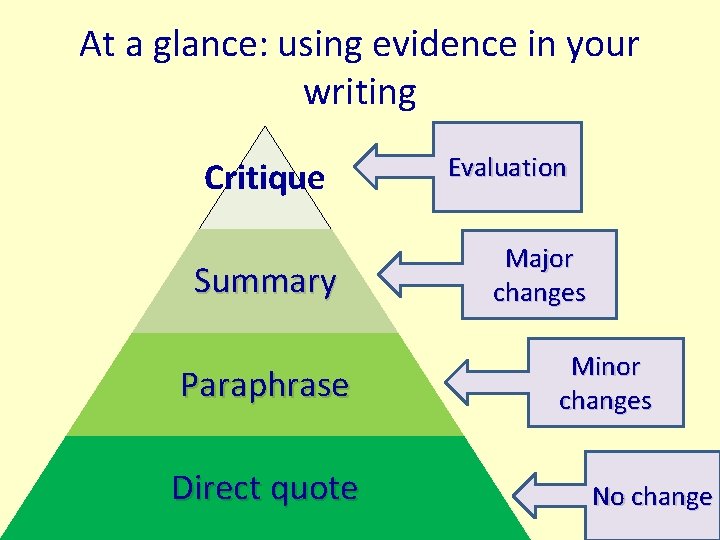 At a glance: using evidence in your writing

Critique

Evaluation

Summary

Major changes

Paraphrase

Minor changes

Direct quote

No change